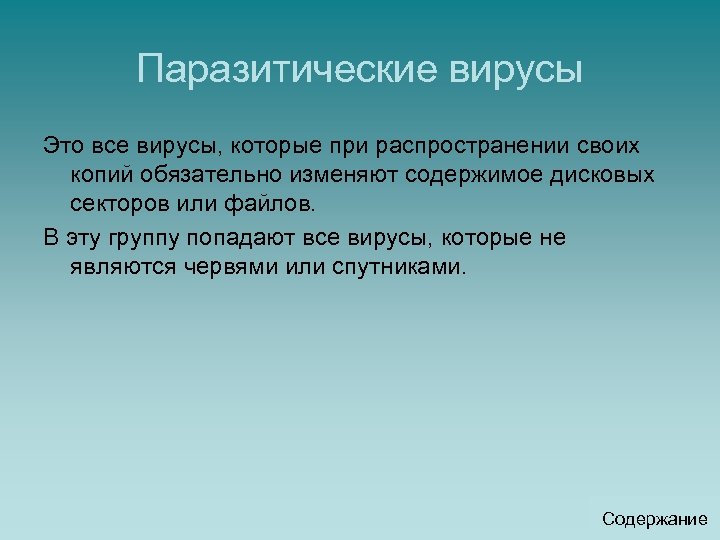 Паразитические вирусы

Это все вирусы, которые при распространении своих копий обязательно изменяют содержимое дисковых секторов или файлов.

В эту группу попадают все вирусы, которые не являются червями или спутниками.

Содержание